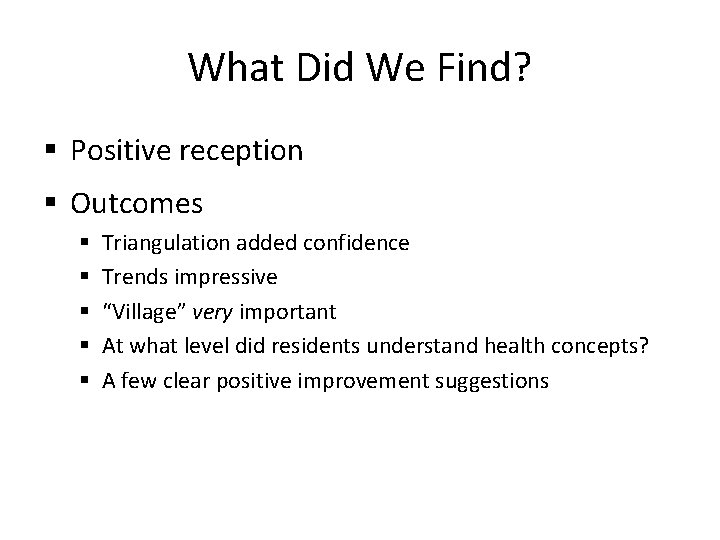 What Did We Find?

▪ Positive reception

▪ Outcomes
  ▪ Triangulation added confidence
  ▪ Trends impressive
  ▪ “Village” very important
  ▪ At what level did residents understand health concepts?
  ▪ A few clear positive improvement suggestions